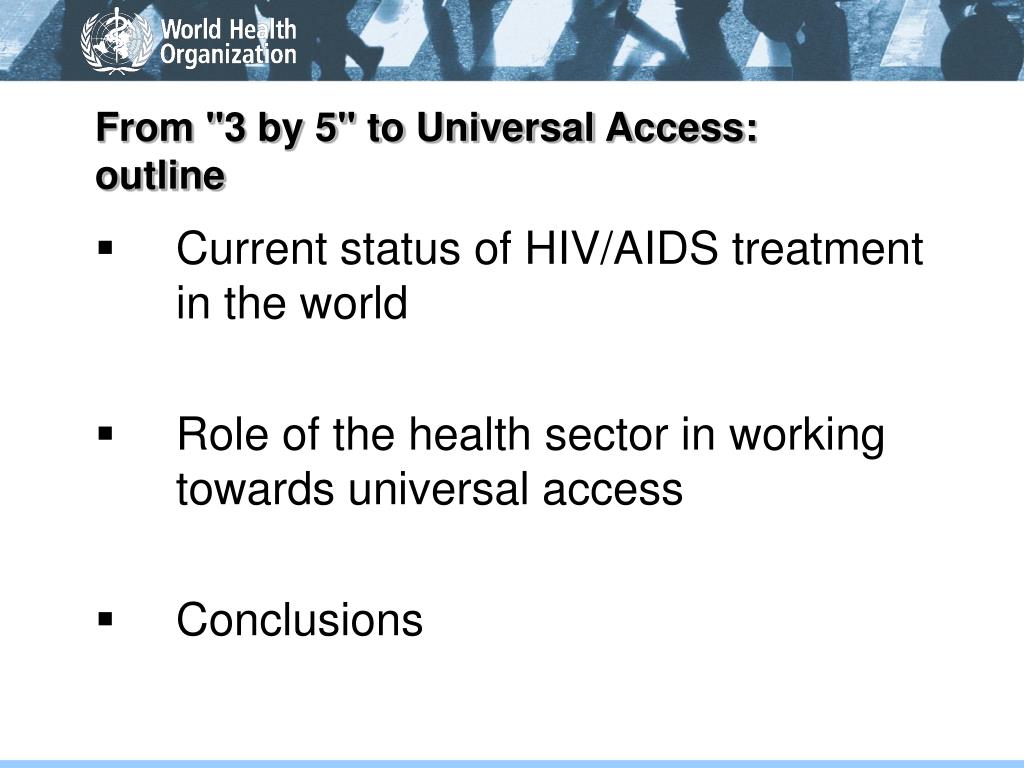 World Health Organization

From "3 by 5" to Universal Access: outline

▪ Current status of HIV/AIDS treatment in the world

▪ Role of the health sector in working towards universal access

▪ Conclusions